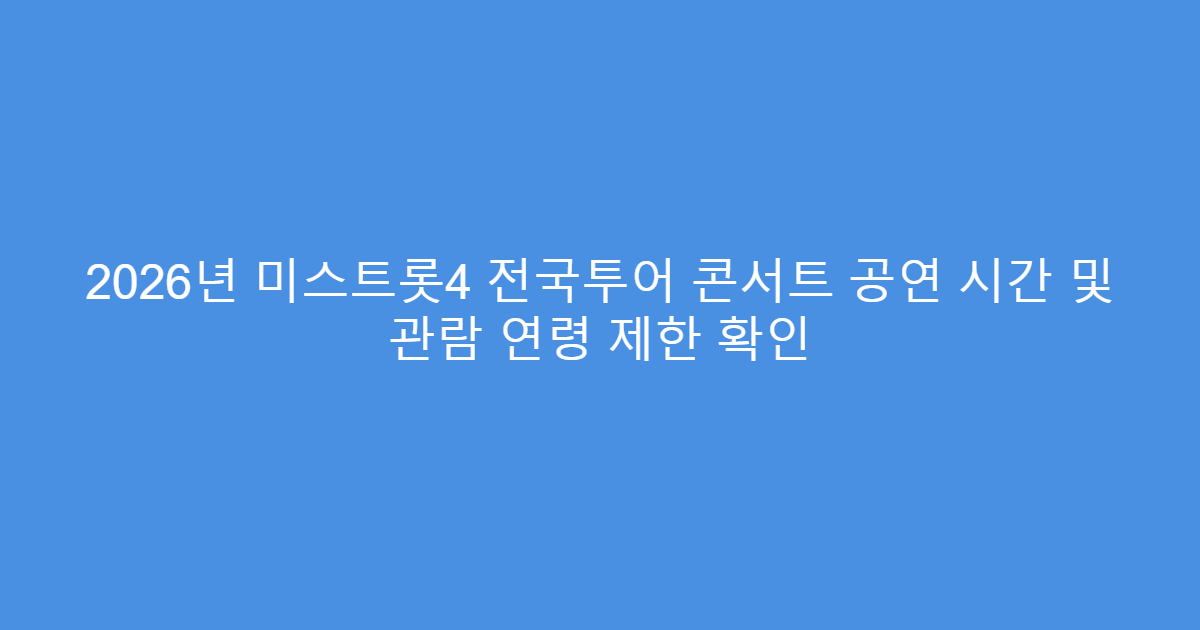 2026년 미스트롯4 전국투어 콘서트 공연 시간 및 관람 연령 제한 확인